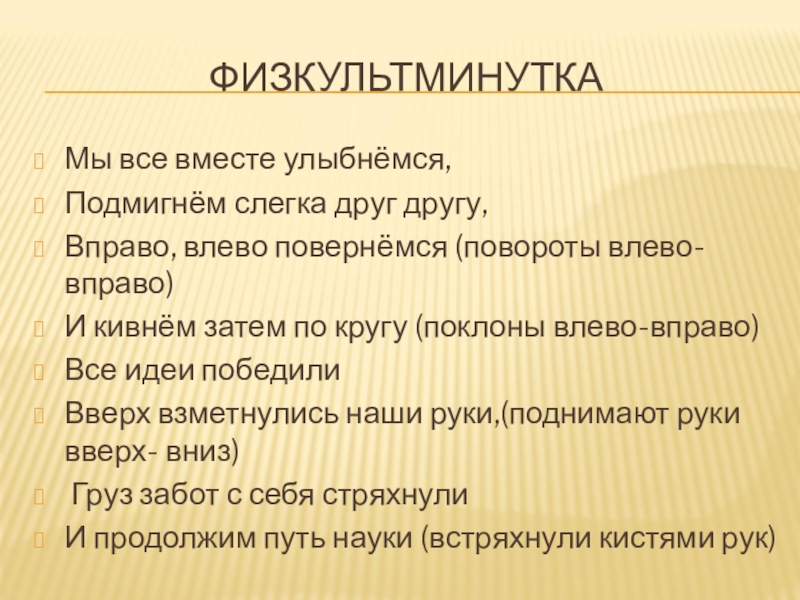 ФИЗКУЛЬТМИНУТКА

Мы все вместе улыбнёмся,

Подмигнём слегка друг другу,

Вправо, влево повернёмся (повороты влево-вправо)

И кивнём затем по кругу (поклоны влево-вправо)

Все идеи победили

Вверх взметнулись наши руки,(поднимают руки вверх- вниз)

Груз забот с себя стряхнули

И продолжим путь науки (встряхнули кистями рук)